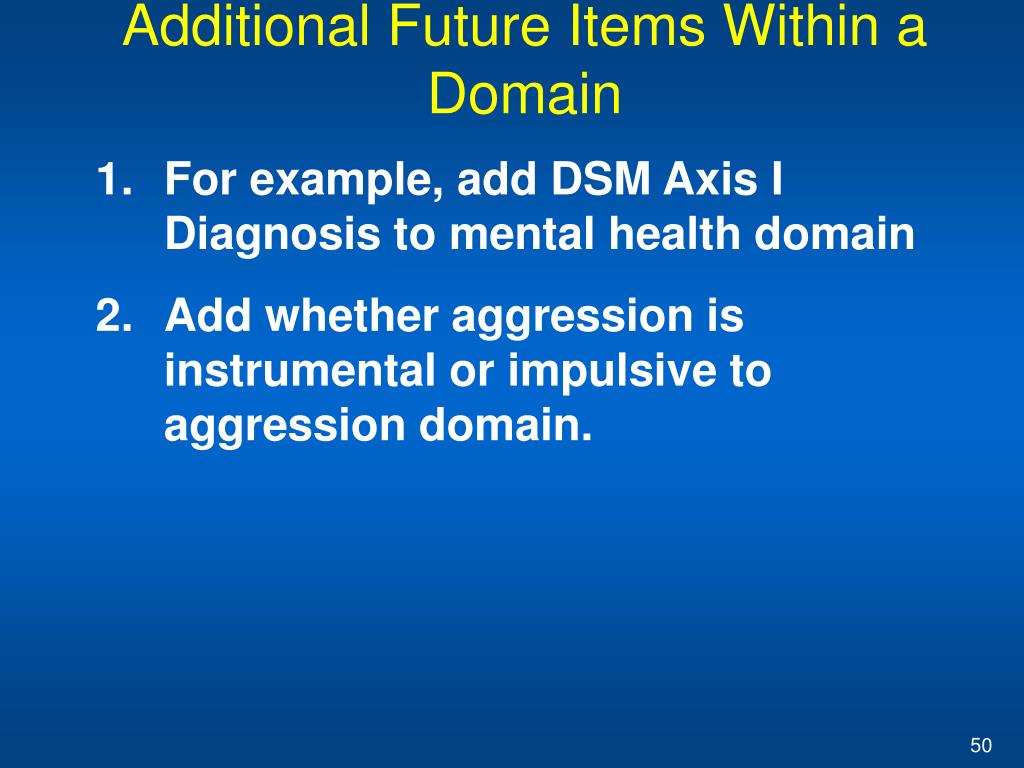 Additional Future Items Within a Domain

1. For example, add DSM Axis I Diagnosis to mental health domain

2. Add whether aggression is instrumental or impulsive to aggression domain.

50